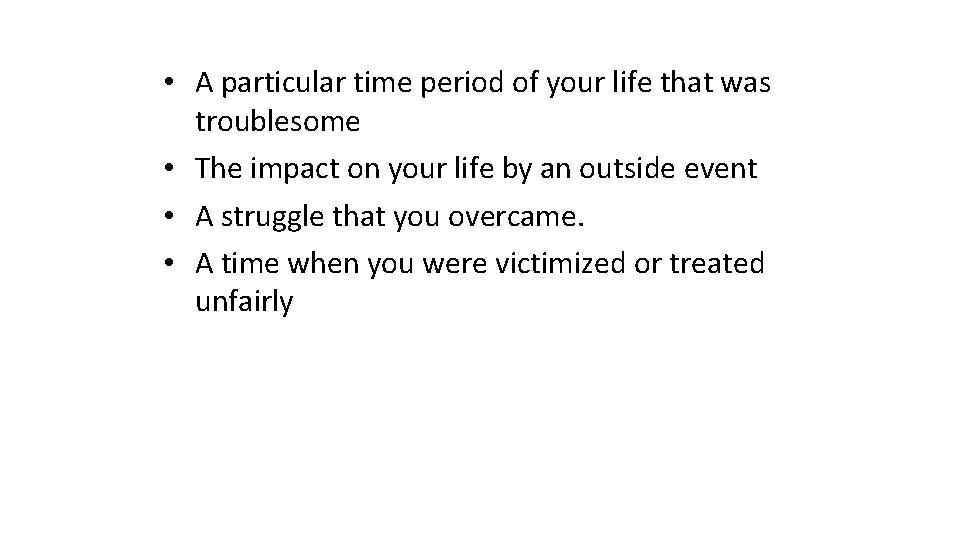 • A particular time period of your life that was troublesome
• The impact on your life by an outside event
• A struggle that you overcame.
• A time when you were victimized or treated unfairly